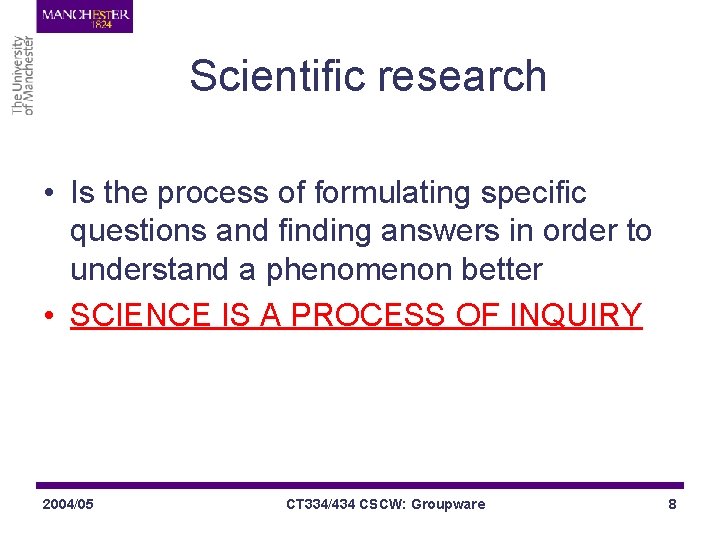 MANCHESTER
1824

The University
of Manchester

Scientific research

• Is the process of formulating specific questions and finding answers in order to understand a phenomenon better
• SCIENCE IS A PROCESS OF INQUIRY

2004/05 CT334/434 CSCW: Groupware 8